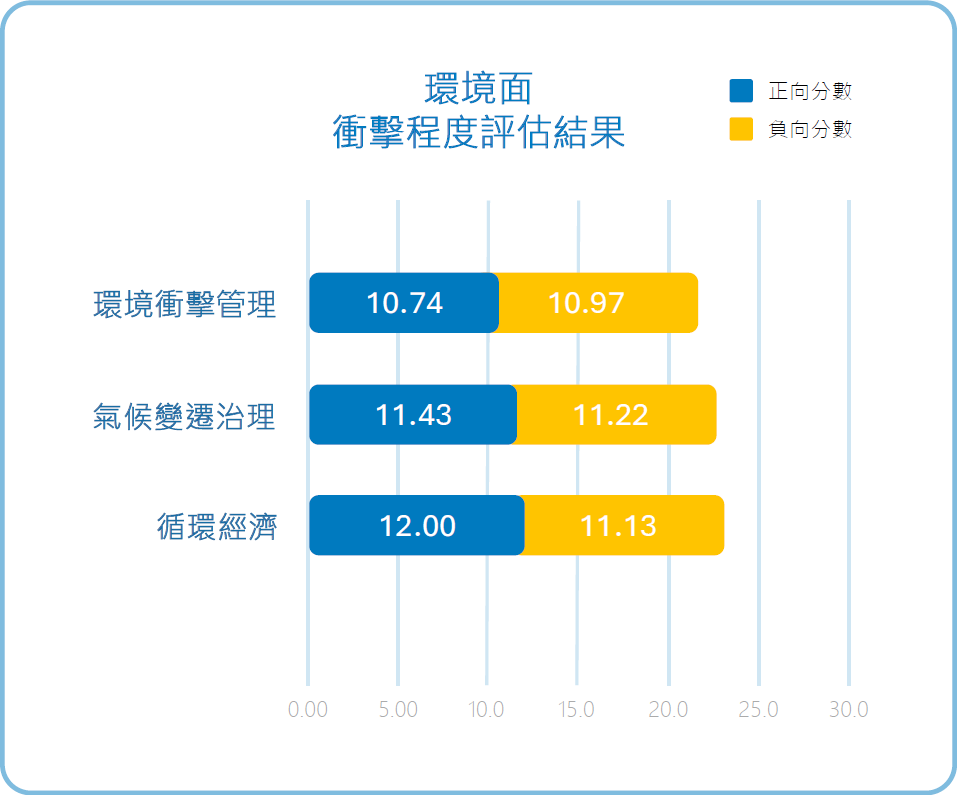 環境面
衝擊程度評估結果

正向分數
負向分數

環境衝擊管理 10.74 10.97
氣候變遷治理 11.43 11.22
循環經濟 12.00 11.13

0.00 5.00 10.0 15.0 20.0 25.0 30.0